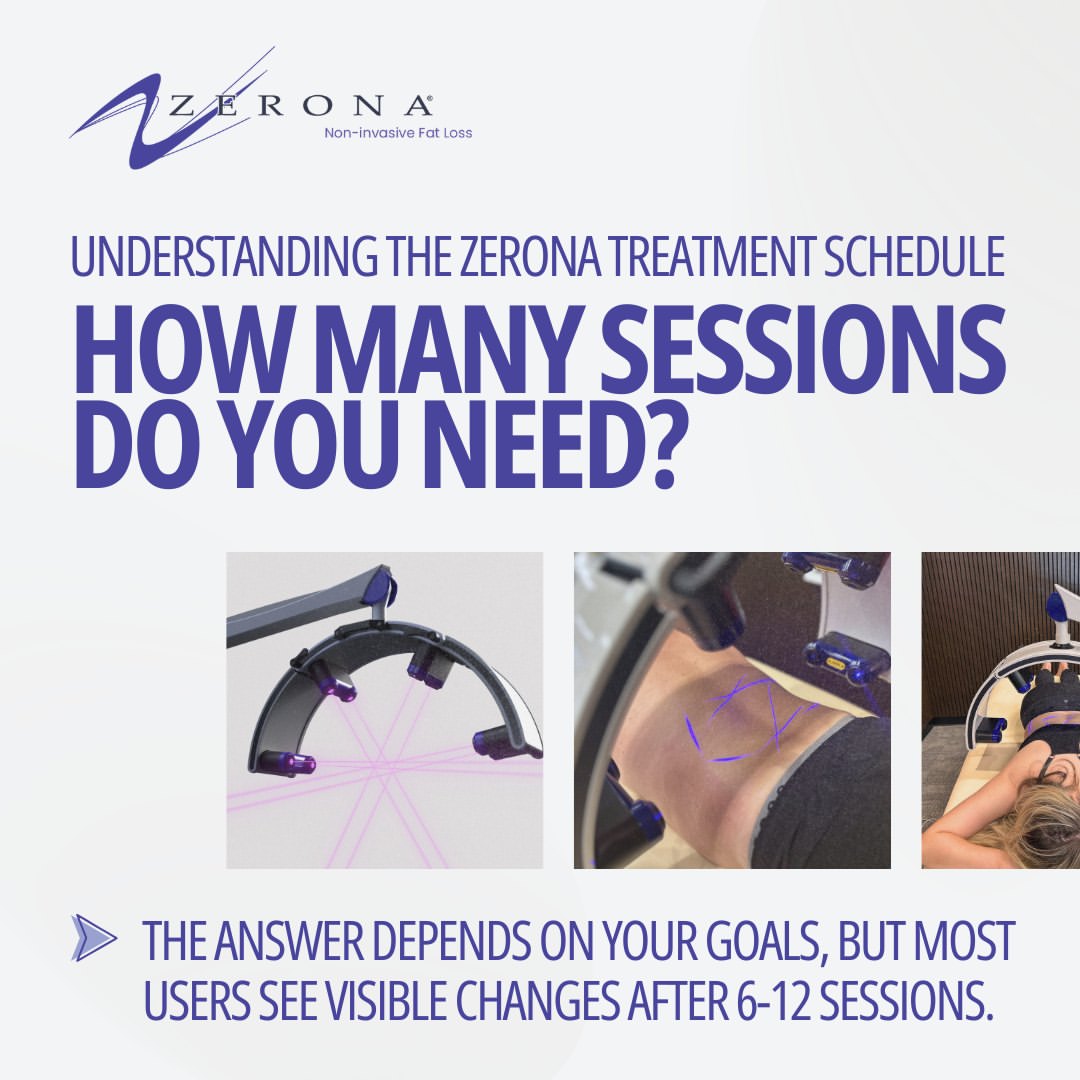 ZERONA®
Non-invasive Fat Loss

UNDERSTANDING THE ZERONA TREATMENT SCHEDULE

HOW MANY SESSIONS DO YOU NEED?

THE ANSWER DEPENDS ON YOUR GOALS, BUT MOST USERS SEE VISIBLE CHANGES AFTER 6-12 SESSIONS.